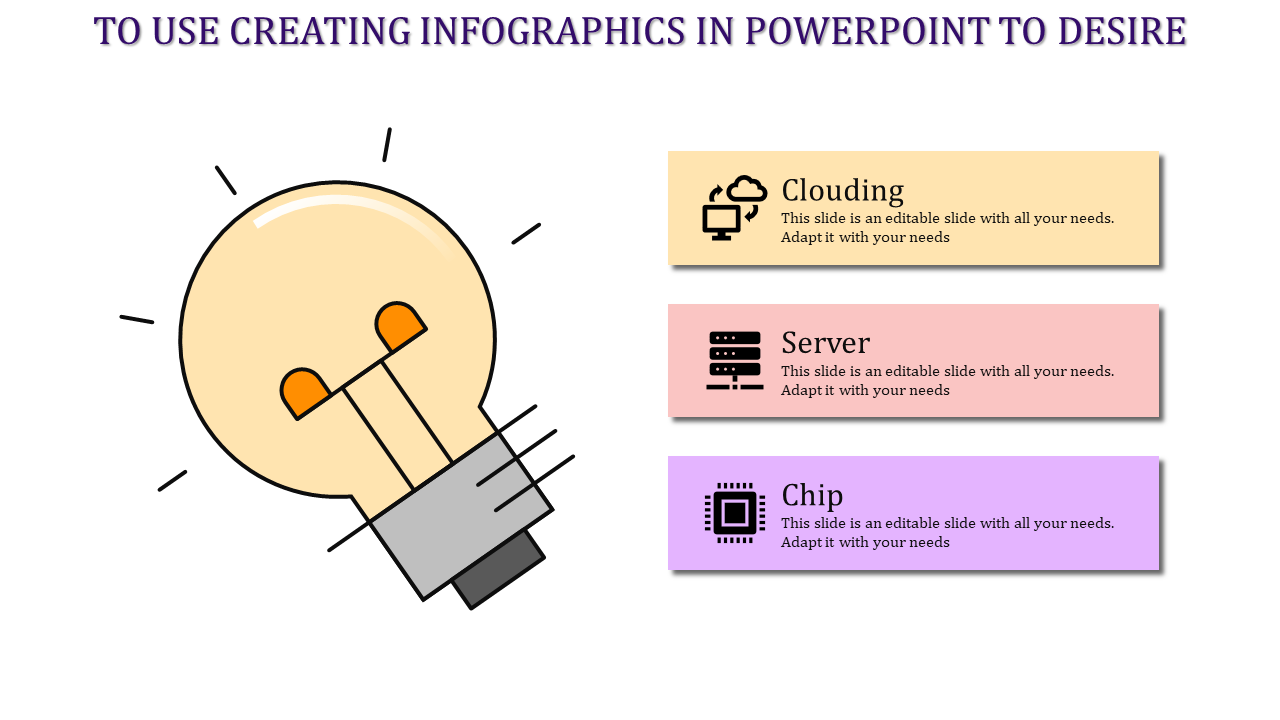 TO USE CREATING INFOGRAPHICS IN POWERPOINT TO DESIRE

Clouding
This slide is an editable slide with all your needs. Adapt it with your needs

Server
This slide is an editable slide with all your needs. Adapt it with your needs

Chip
This slide is an editable slide with all your needs. Adapt it with your needs